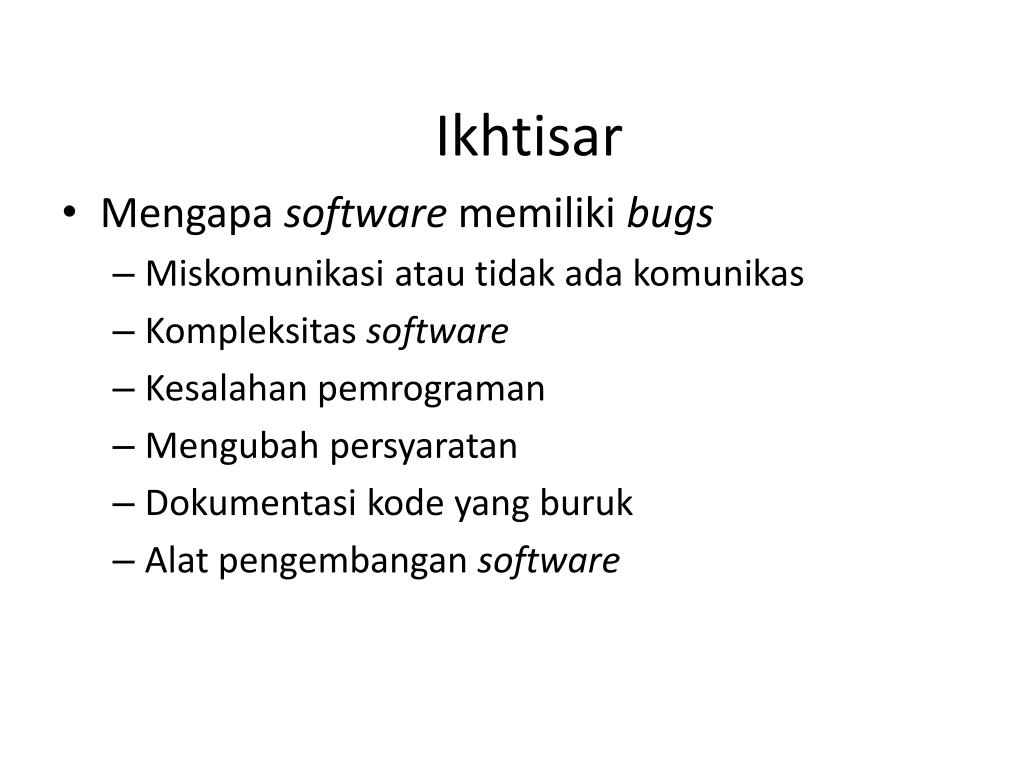 Ikhtisar

• Mengapa software memiliki bugs
– Miskomunikasi atau tidak ada komunikas
– Kompleksitas software
– Kesalahan pemrograman
– Mengubah persyaratan
– Dokumentasi kode yang buruk
– Alat pengembangan software